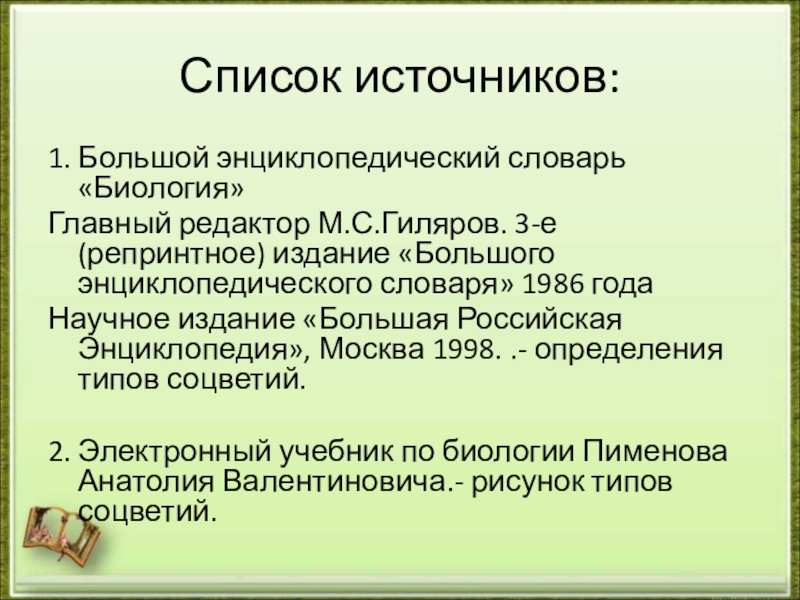 Список источников:

1. Большой энциклопедический словарь «Биология»

Главный редактор М.С.Гиляров. 3-е (репринтное) издание «Большого энциклопедического словаря» 1986 года

Научное издание «Большая Российская Энциклопедия», Москва 1998. .- определения типов соцветий.

2. Электронный учебник по биологии Пименова Анатолия Валентиновича.- рисунок типов соцветий.